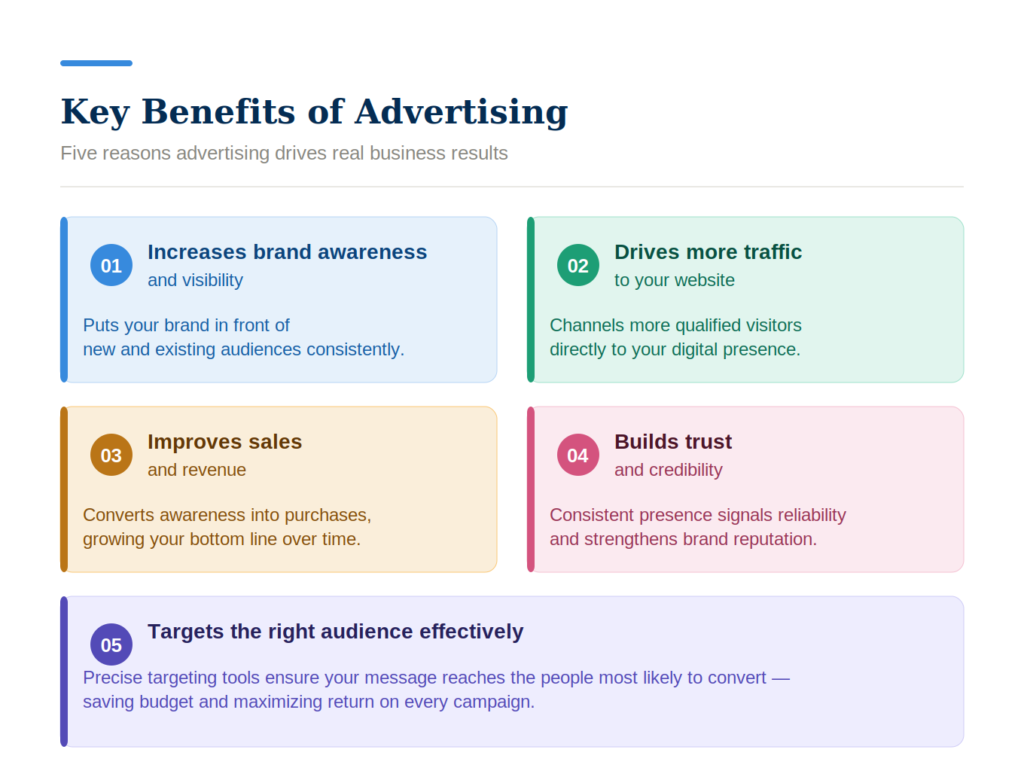 Key Benefits of Advertising

Five reasons advertising drives real business results

01 Increases brand awareness
and visibility

Puts your brand in front of new and existing audiences consistently.

02 Drives more traffic
to your website

Channels more qualified visitors directly to your digital presence.

03 Improves sales
and revenue

Converts awareness into purchases, growing your bottom line over time.

04 Builds trust
and credibility

Consistent presence signals reliability and strengthens brand reputation.

05 Targets the right audience effectively

Precise targeting tools ensure your message reaches the people most likely to convert — saving budget and maximizing return on every campaign.